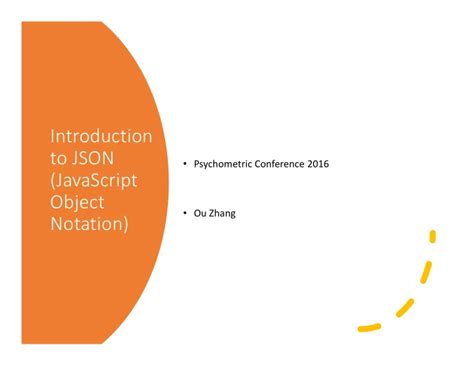 Introduction to JSON (JavaScript Object Notation)

• Psychometric Conference 2016

• Ou Zhang